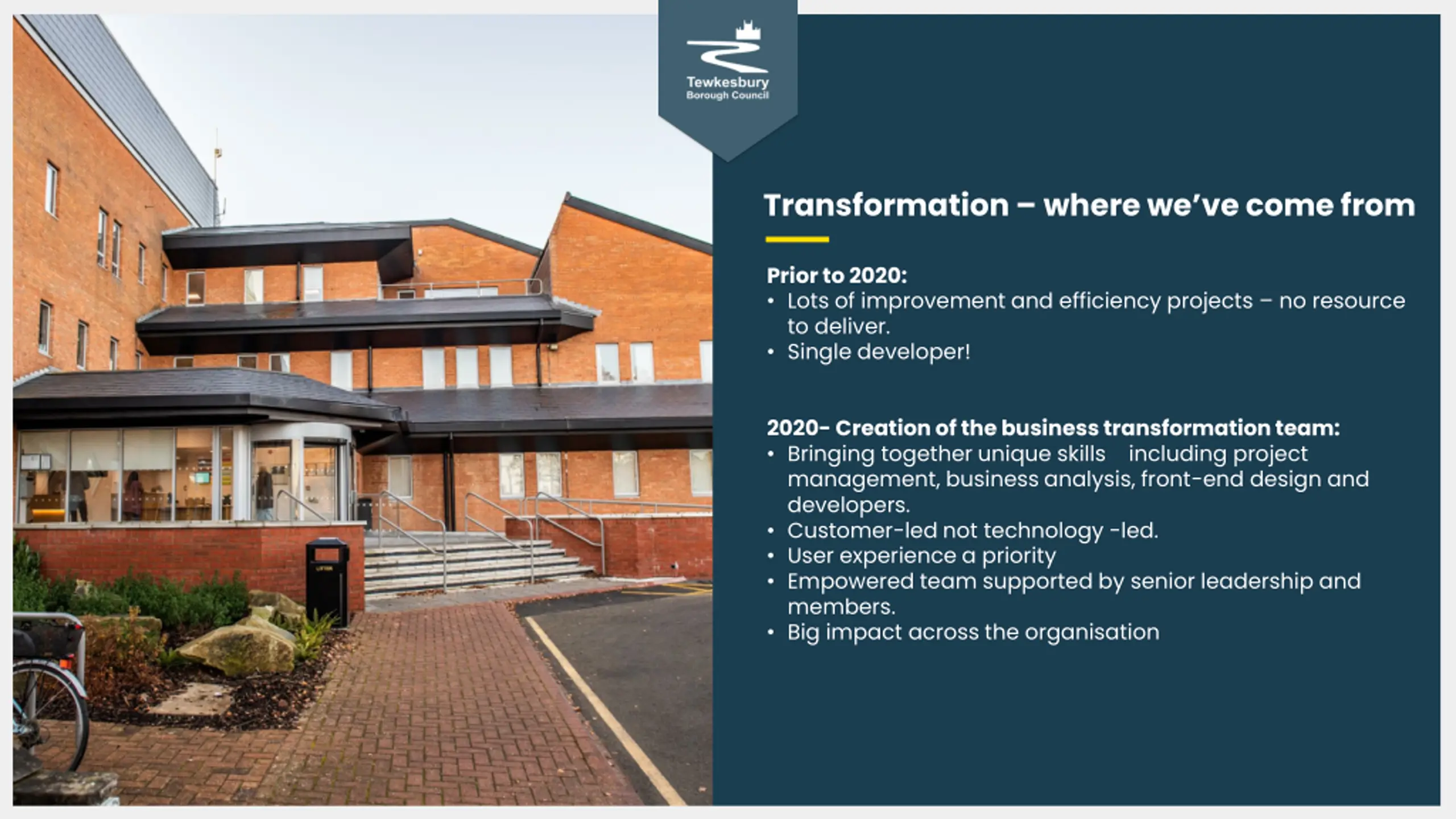 Tewkesbury Borough Council

Transformation – where we've come from

Prior to 2020:
• Lots of improvement and efficiency projects – no resource to deliver.
• Single developer!

2020- Creation of the business transformation team:
• Bringing together unique skills including project management, business analysis, front-end design and developers.
• Customer-led not technology -led.
• User experience a priority
• Empowered team supported by senior leadership and members.
• Big impact across the organisation